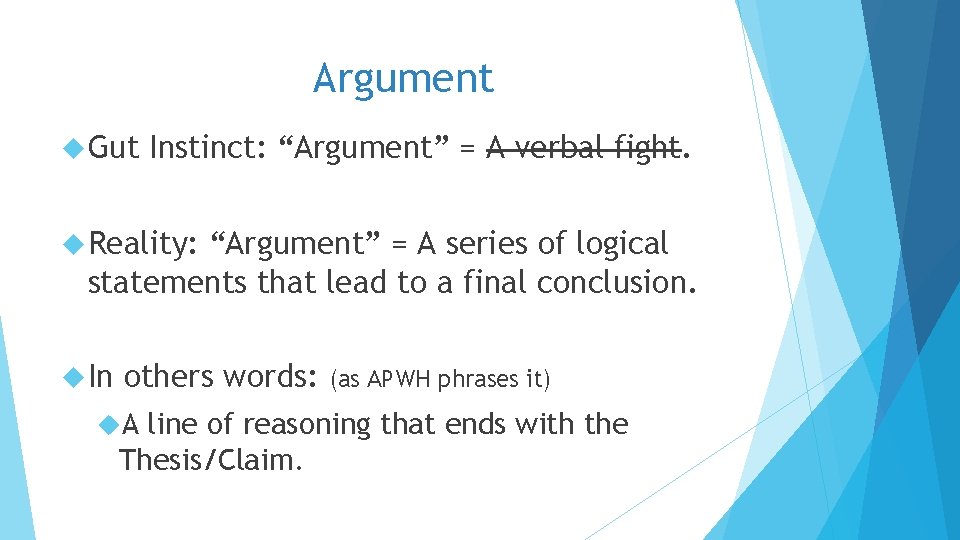 Argument

Gut Instinct: “Argument” = ~~A verbal fight~~.

Reality: “Argument” = A series of logical statements that lead to a final conclusion.

In others words: (as APWH phrases it)

A line of reasoning that ends with the Thesis/Claim.